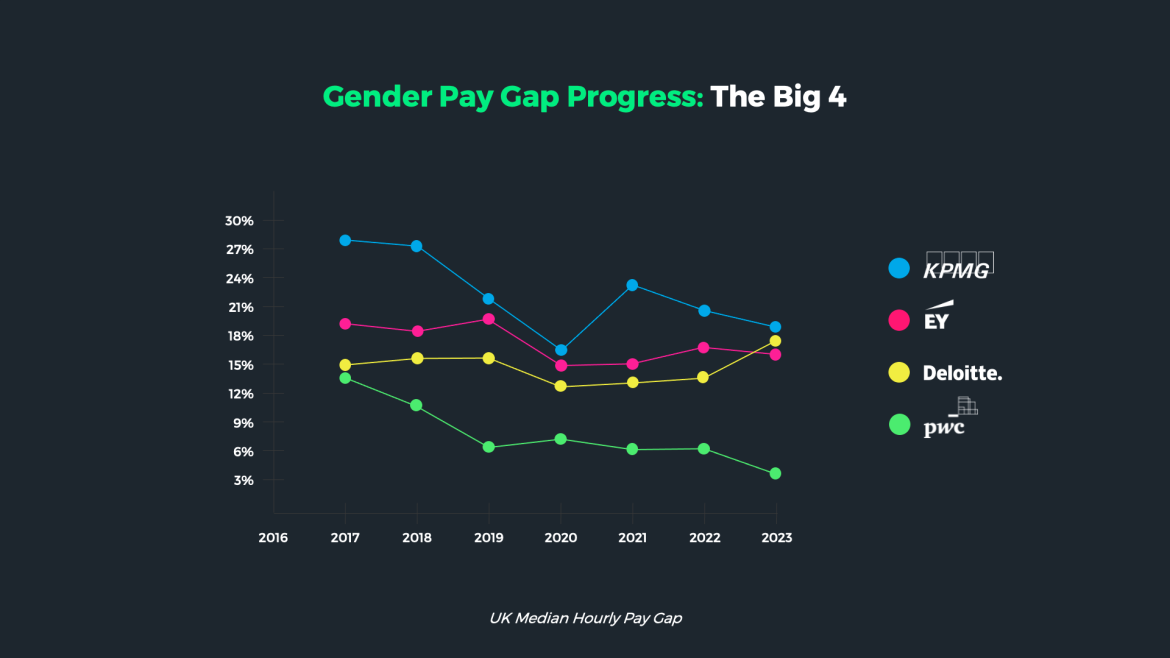 Gender Pay Gap Progress: The Big 4

30%
27%
24%
21%
18%
15%
12%
9%
6%
3%

2016 2017 2018 2019 2020 2021 2022 2023

KPMG
EY
Deloitte.
pwc

UK Median Hourly Pay Gap